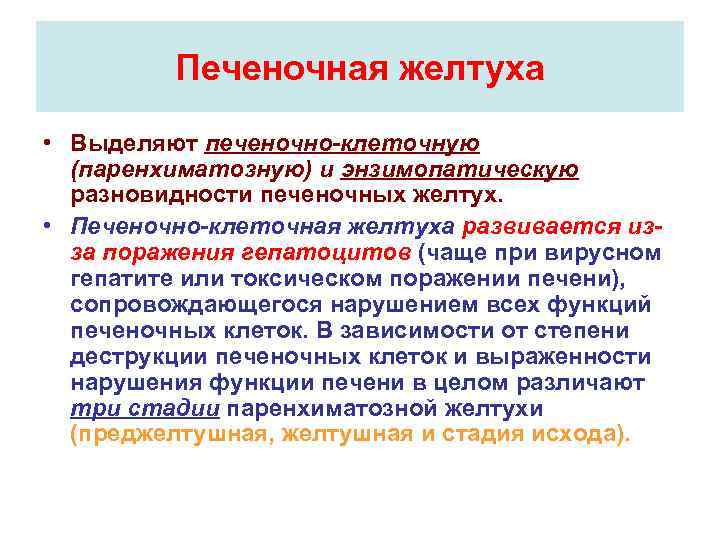 Печеночная желтуха

• Выделяют печеночно-клеточную (паренхиматозную) и энзимопатическую разновидности печеночных желтух.

• Печеночно-клеточная желтуха развивается из-за поражения гепатоцитов (чаще при вирусном гепатите или токсическом поражении печени), сопровождающегося нарушением всех функций печеночных клеток. В зависимости от степени деструкции печеночных клеток и выраженности нарушения функции печени в целом различают три стадии паренхиматозной желтухи (преджелтушная, желтушная и стадия исхода).